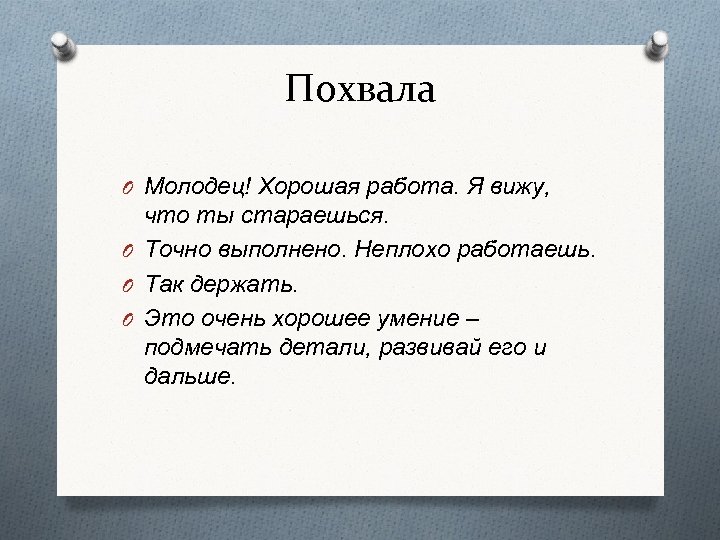 Похвала

Молодец! Хорошая работа. Я вижу, что ты стараешься.

Точно выполнено. Неплохо работаешь.

Так держать.

Это очень хорошее умение – подмечать детали, развивай его и дальше.